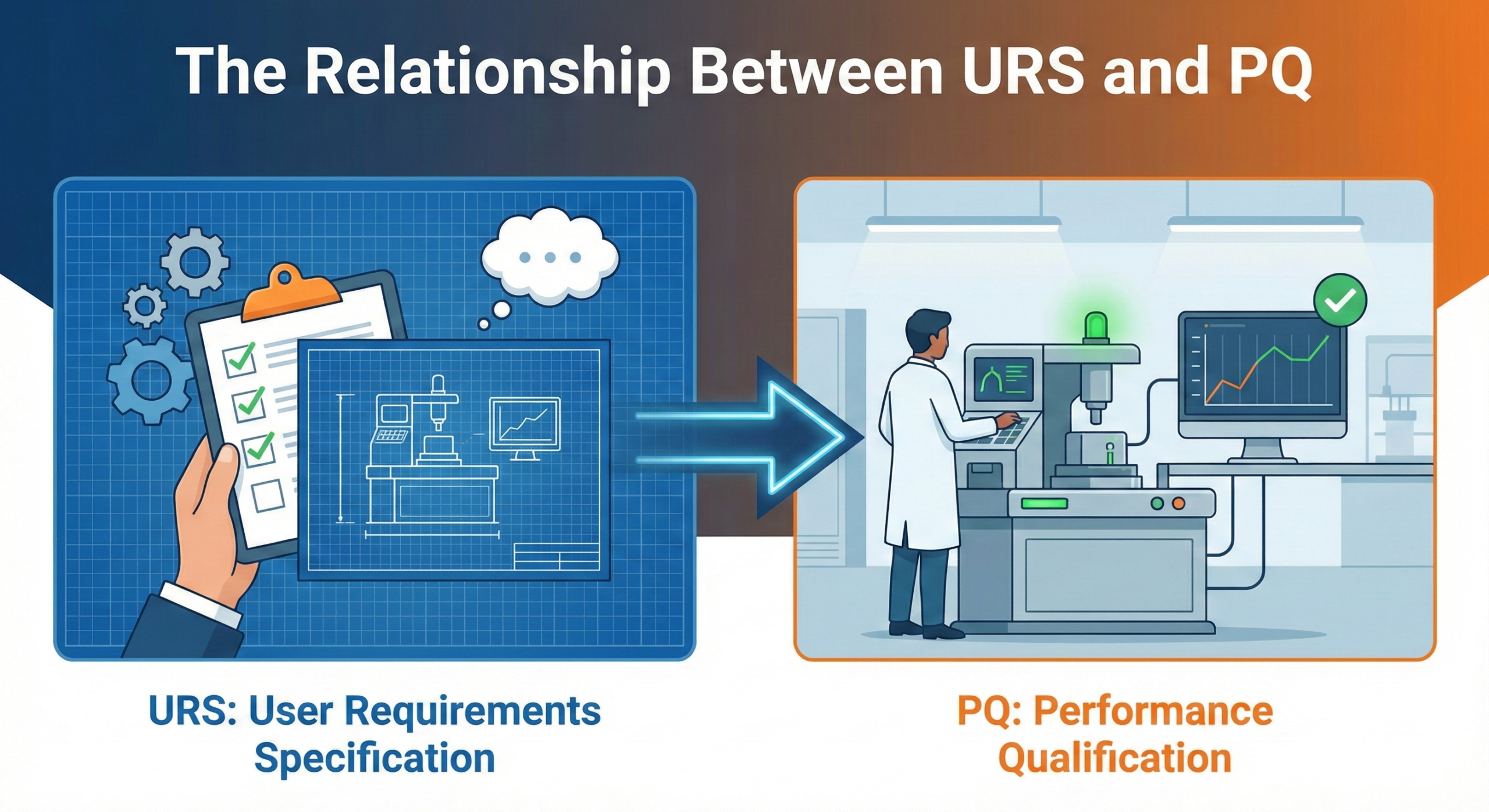 The Relationship Between URS and PQ

URS: User Requirements Specification

PQ: Performance Qualification